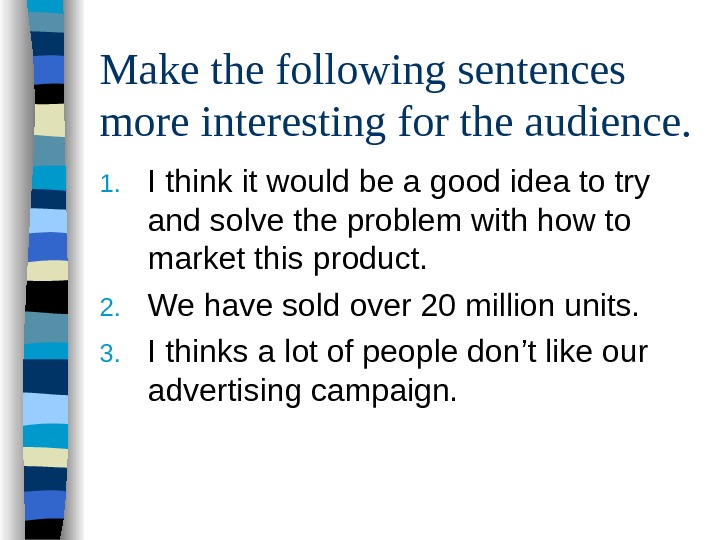 Make the following sentences more interesting for the audience.

1. I think it would be a good idea to try and solve the problem with how to market this product.
2. We have sold over 20 million units.
3. I thinks a lot of people don’t like our advertising campaign.